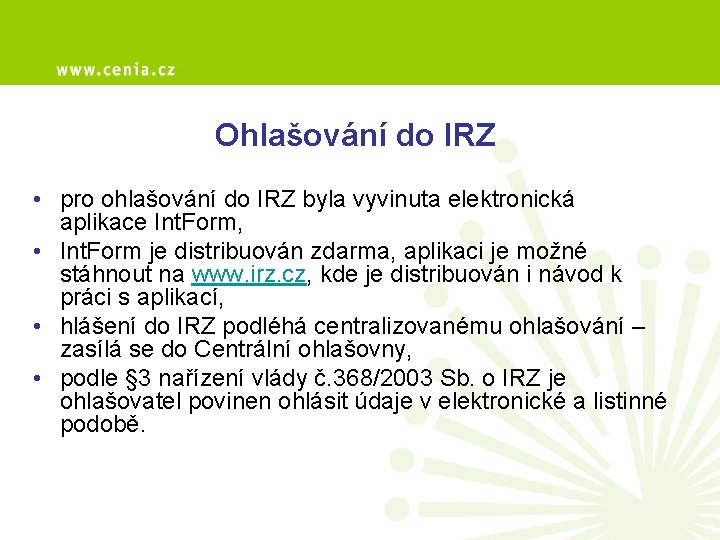 www.cenia.cz

Ohlašování do IRZ

• pro ohlašování do IRZ byla vyvinuta elektronická aplikace IntForm,
• IntForm je distribuován zdarma, aplikaci je možné stáhnout na www.irz.cz, kde je distribuován i návod k práci s aplikací,
• hlášení do IRZ podléhá centralizovanému ohlašování – zasílá se do Centrální ohlašovny,
• podle §3 nařízení vlády č.368/2003 Sb. o IRZ je ohlašovatel povinen ohlásit údaje v elektronické a listinné podobě.